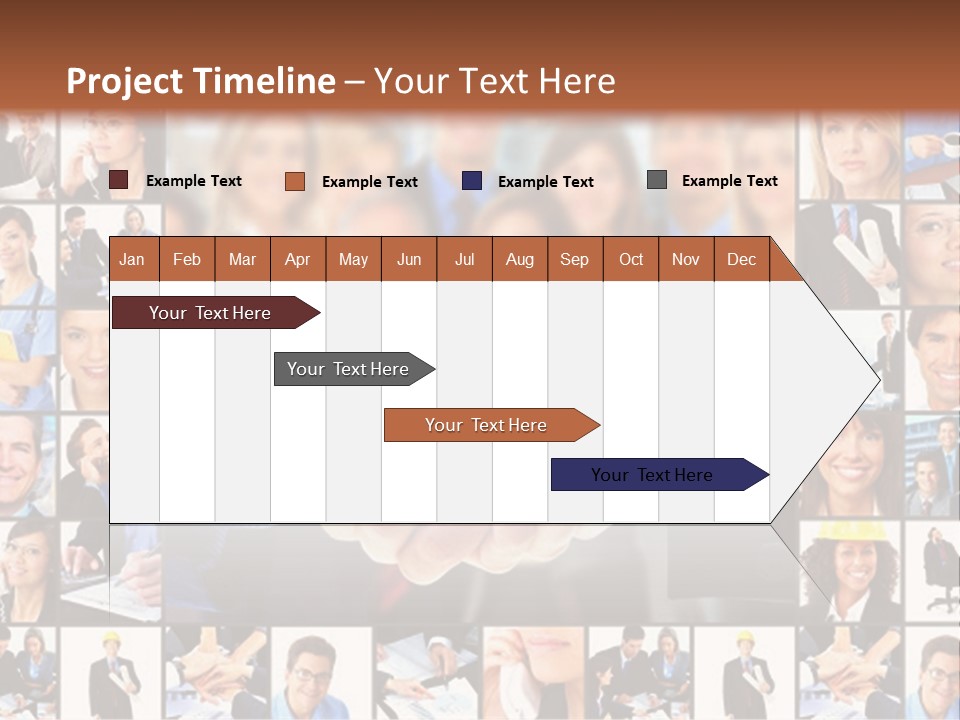 Project Timeline – Your Text Here

Example Text
Example Text
Example Text
Example Text

| Jan | Feb | Mar | Apr | May | Jun | Jul | Aug | Sep | Oct | Nov | Dec |
|---|---|---|---|---|---|---|---|---|---|---|---|

Your Text Here
Your Text Here
Your Text Here
Your Text Here